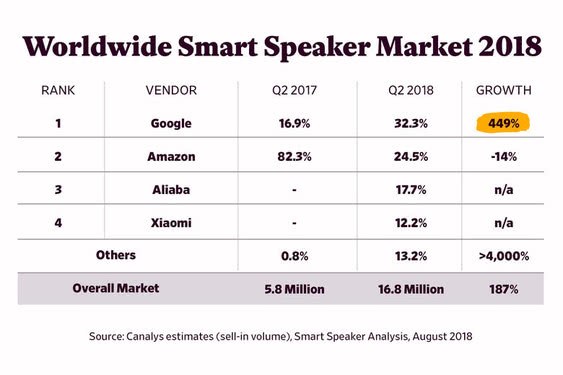 Worldwide Smart Speaker Market 2018

| RANK | VENDOR | Q2 2017 | Q2 2018 | GROWTH |
|---|---|---|---|---|
| 1 | Google | 16.9% | 32.3% | 449% |
| 2 | Amazon | 82.3% | 24.5% | -14% |
| 3 | Aliaba | - | 17.7% | n/a |
| 4 | Xiaomi | - | 12.2% | n/a |
| Others | | 0.8% | 13.2% | >4,000% |
| Overall Market | | 5.8 Million | 16.8 Million | 187% |

Source: Canalys estimates (sell-in volume), Smart Speaker Analysis, August 2018